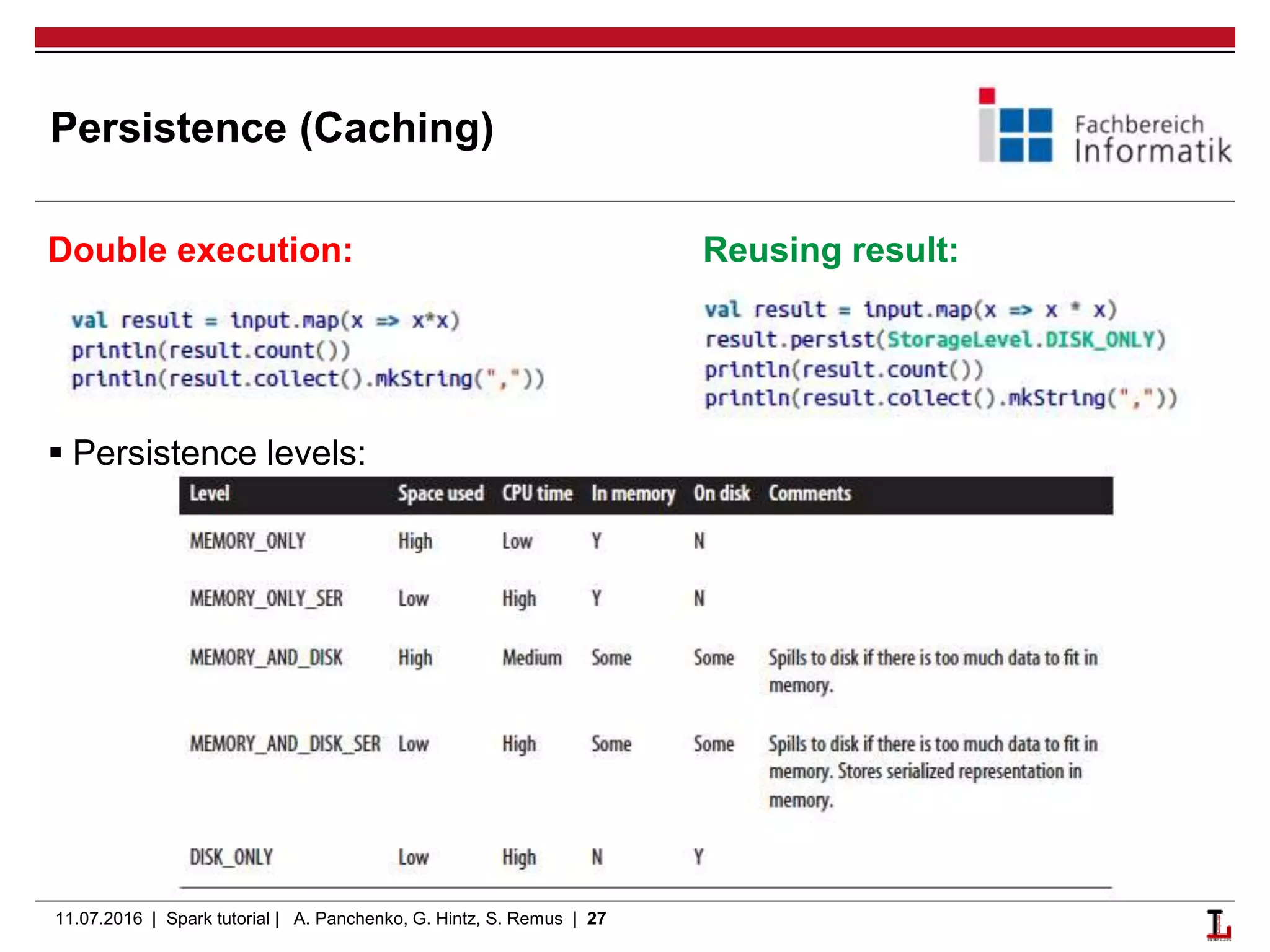 Persistence (Caching)

Fachbereich
Informatik

Double execution:

val result = input.map(x => x*x)
println(result.count())
println(result.collect().mkString(","))

Reusing result:

val result = input.map(x => x * x)
result.persist(StorageLevel.DISK_ONLY)
println(result.count())
println(result.collect().mkString(","))

▪ Persistence levels:

| Level | Space used | CPU time | In memory | On disk | Comments |
|---|---|---|---|---|---|
| MEMORY_ONLY | High | Low | Y | N | |
| MEMORY_ONLY_SER | Low | High | Y | N | |
| MEMORY_AND_DISK | High | Medium | Some | Some | Spills to disk if there is too much data to fit in memory. |
| MEMORY_AND_DISK_SER | Low | High | Some | Some | Spills to disk if there is too much data to fit in memory. Stores serialized representation in memory. |
| DISK_ONLY | Low | High | N | Y | |

11.07.2016 | Spark tutorial | A. Panchenko, G. Hintz, S. Remus | 27